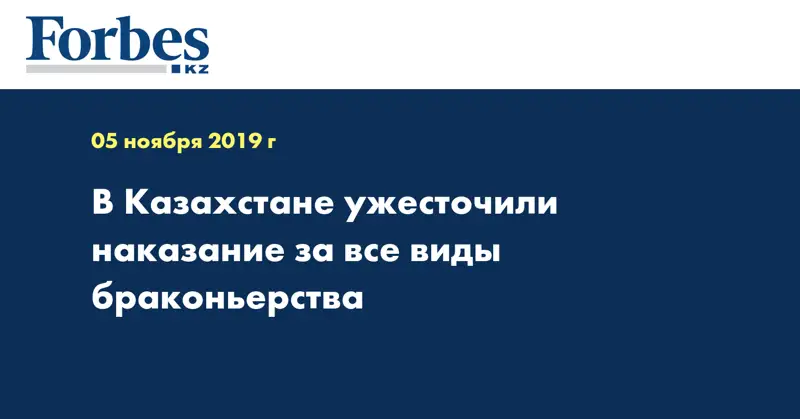 Forbes
KZ

05 ноября 2019 г

В Казахстане ужесточили наказание за все виды браконьерства